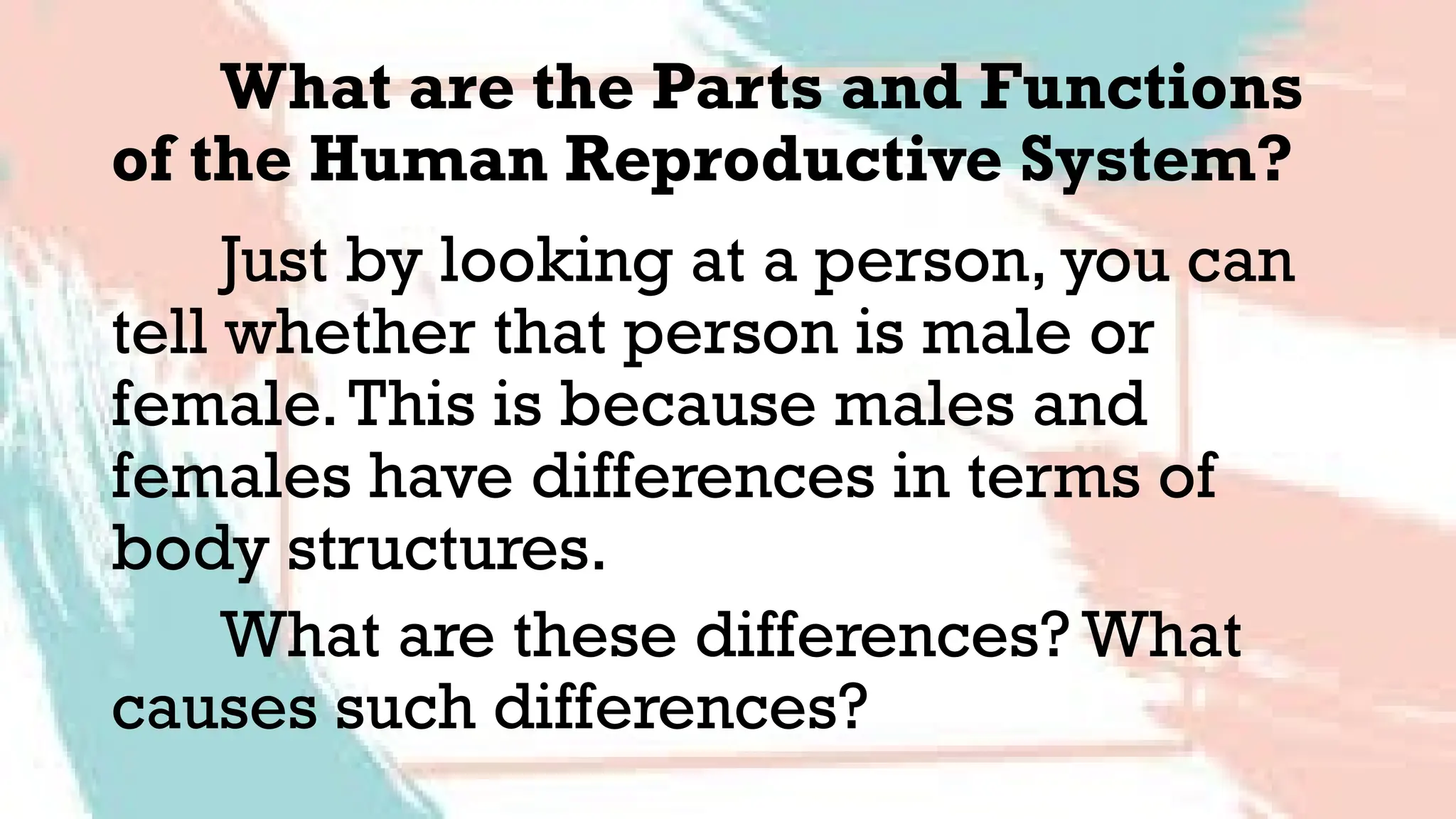 What are the Parts and Functions of the Human Reproductive System?

Just by looking at a person, you can tell whether that person is male or female. This is because males and females have differences in terms of body structures.

What are these differences? What causes such differences?